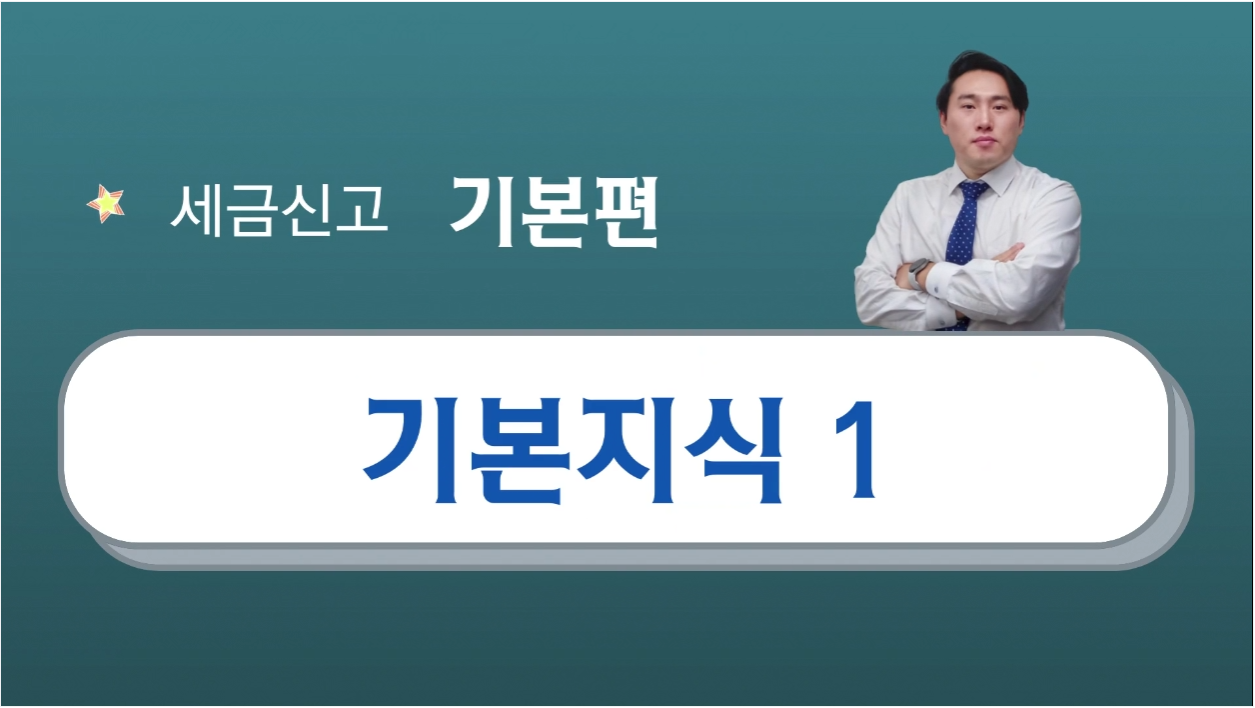 세금신고 기본편

기본지식 1